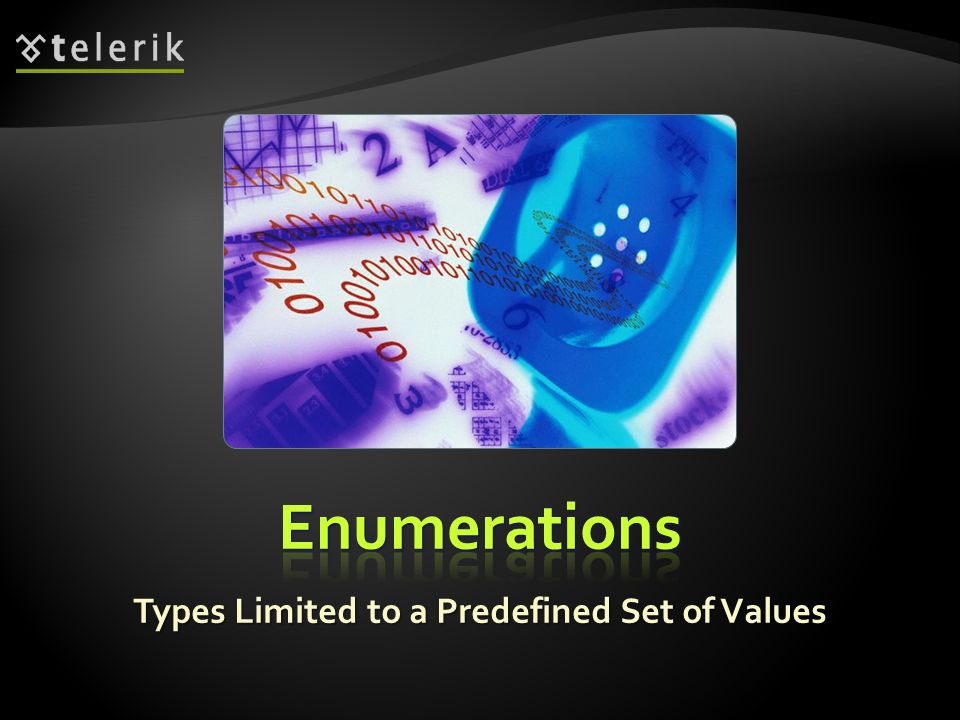 telerik

Enumerations

Types Limited to a Predefined Set of Values